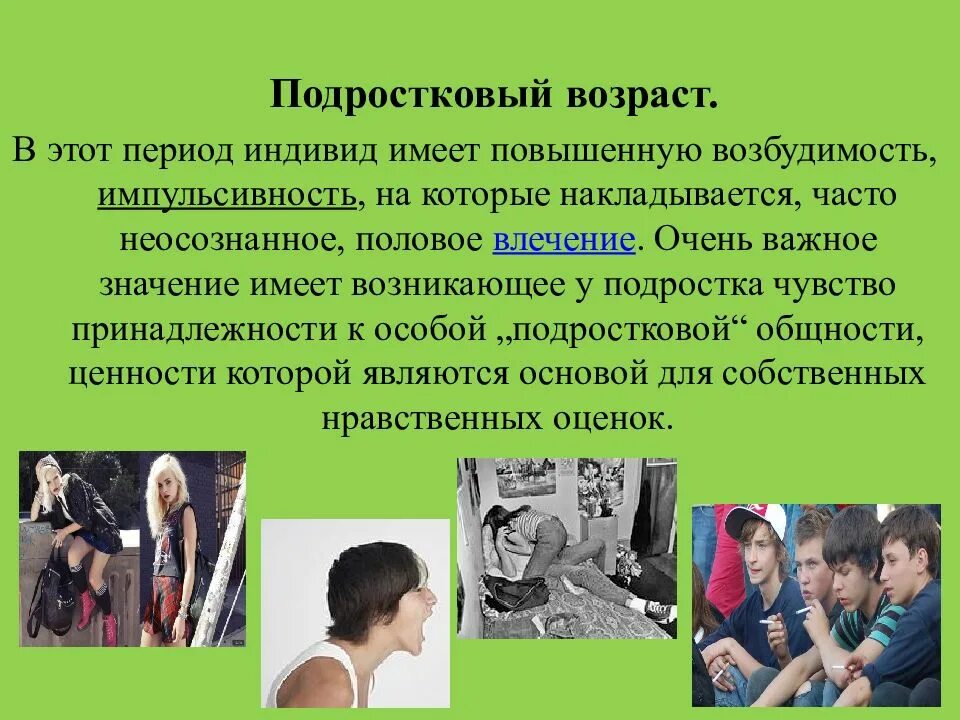 Подростковый возраст.

В этот период индивид имеет повышенную возбудимость, импульсивность, на которые накладывается, часто неосознанное, половое влечение. Очень важное значение имеет возникающее у подростка чувство принадлежности к особой „подростковой“ общности, ценности которой являются основой для собственных нравственных оценок.